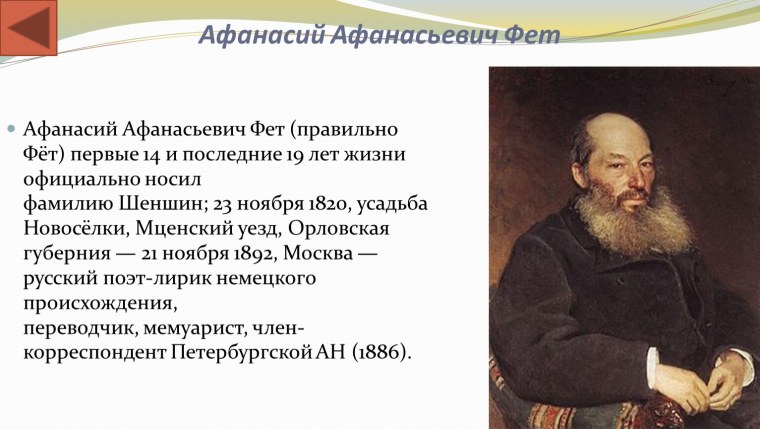 Афанасий Афанасьевич Фет

Афанасий Афанасьевич Фет (правильно Фёт) первые 14 и последние 19 лет жизни официально носил фамилию Шеншин; 23 ноября 1820, усадьба Новосёлки, Мценский уезд, Орловская губерния — 21 ноября 1892, Москва — русский поэт-лирик немецкого происхождения, переводчик, мемуарист, член-корреспондент Петербургской АН (1886).